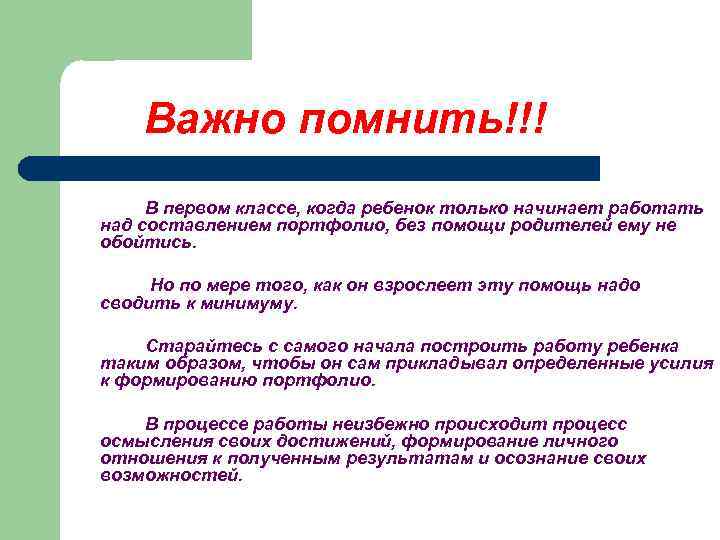 Важно помнить!!!

В первом классе, когда ребенок только начинает работать над составлением портфолио, без помощи родителей ему не обойтись.

Но по мере того, как он взрослеет эту помощь надо сводить к минимуму.

Старайтесь с самого начала построить работу ребенка таким образом, чтобы он сам прикладывал определенные усилия к формированию портфолио.

В процессе работы неизбежно происходит процесс осмысления своих достижений, формирование личного отношения к полученным результатам и осознание своих возможностей.